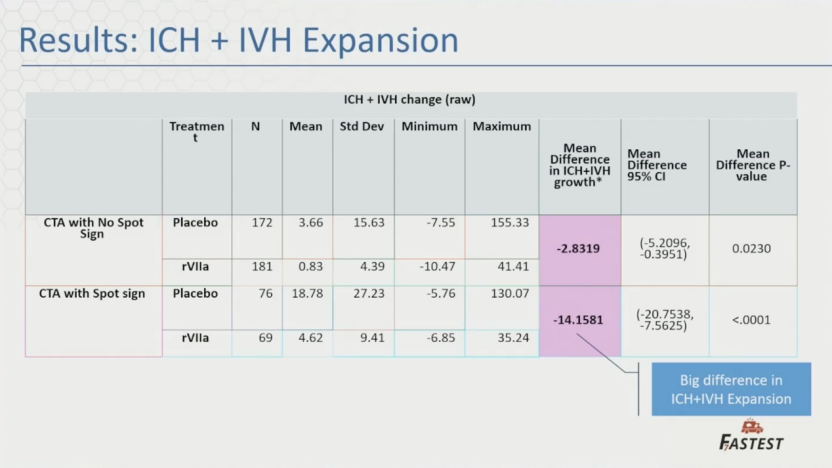 Results: ICH + IVH Expansion

ICH + IVH change (raw)

| | Treatment | N | Mean | Std Dev | Minimum | Maximum | Mean Difference in ICH+IVH growth* | Mean Difference 95% CI | Mean Difference P-value |
|---|---|---|---|---|---|---|---|---|---|
| CTA with No Spot Sign | Placebo | 172 | 3.66 | 15.63 | -7.55 | 155.33 | -2.8319 | (-5.2096, -0.3951) | 0.0230 |
| | rVIIa | 181 | 0.83 | 4.39 | -10.47 | 41.41 | | | |
| CTA with Spot sign | Placebo | 76 | 18.78 | 27.23 | -5.76 | 130.07 | -14.1581 | (-20.7538, -7.5625) | <.0001 |
| | rVIIa | 69 | 4.62 | 9.41 | -6.85 | 35.24 | | | |

Big difference in ICH+IVH Expansion

FASTEST